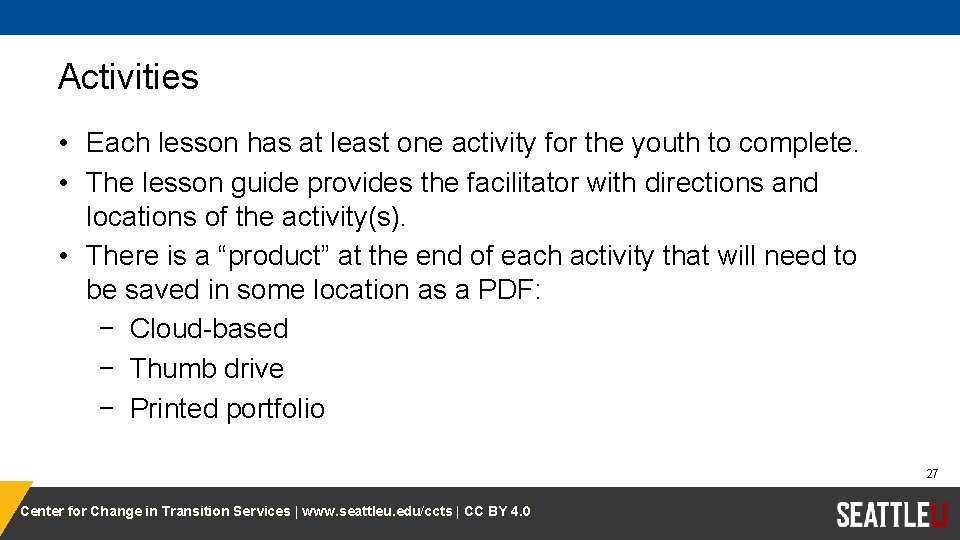 Activities

• Each lesson has at least one activity for the youth to complete.
• The lesson guide provides the facilitator with directions and locations of the activity(s).
• There is a “product” at the end of each activity that will need to be saved in some location as a PDF:
− Cloud-based
− Thumb drive
− Printed portfolio

27

Center for Change in Transition Services | www.seattleu.edu/ccts | CC BY 4.0

SEATTLEU